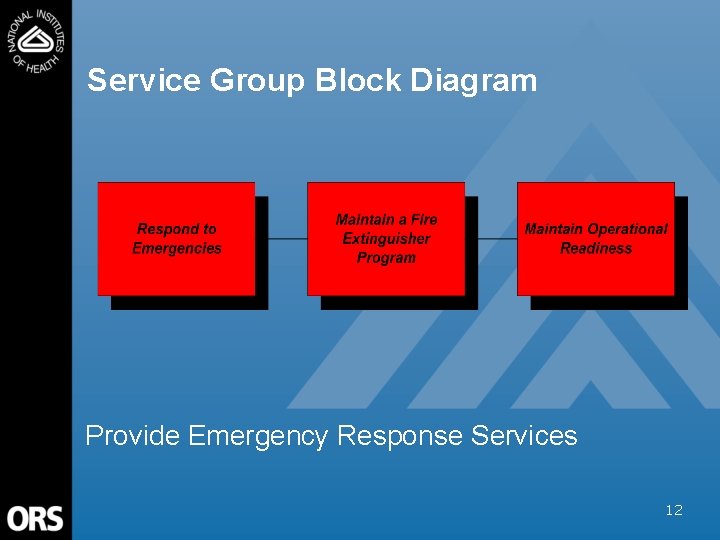 NATIONAL INSTITUTES OF HEALTH

Service Group Block Diagram

Respond to Emergencies

Maintain a Fire Extinguisher Program

Maintain Operational Readiness

Provide Emergency Response Services

ORS

12